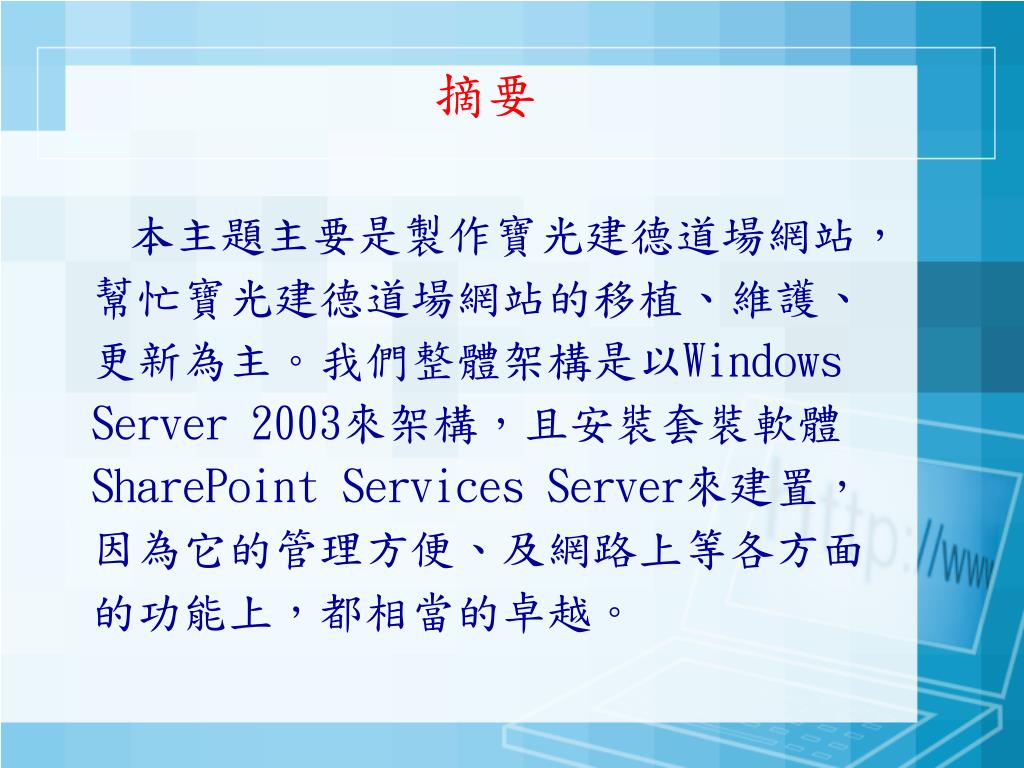 摘要

本主題主要是製作寶光建德道場網站，幫忙寶光建德道場網站的移植、維護、更新為主。我們整體架構是以Windows Server 2003來架構，且安裝套裝軟體SharePoint Services Server來建置，因為它的管理方便、及網路上等各方面的功能上，都相當的卓越。

http://www